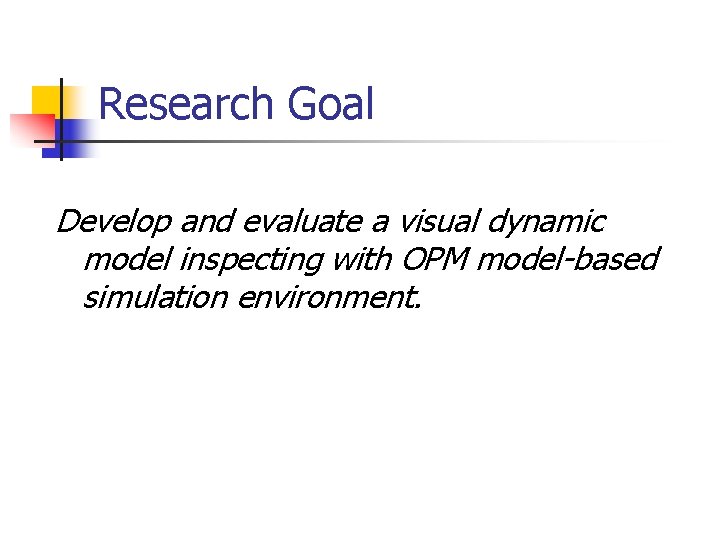 Research Goal

Develop and evaluate a visual dynamic model inspecting with OPM model-based simulation environment.